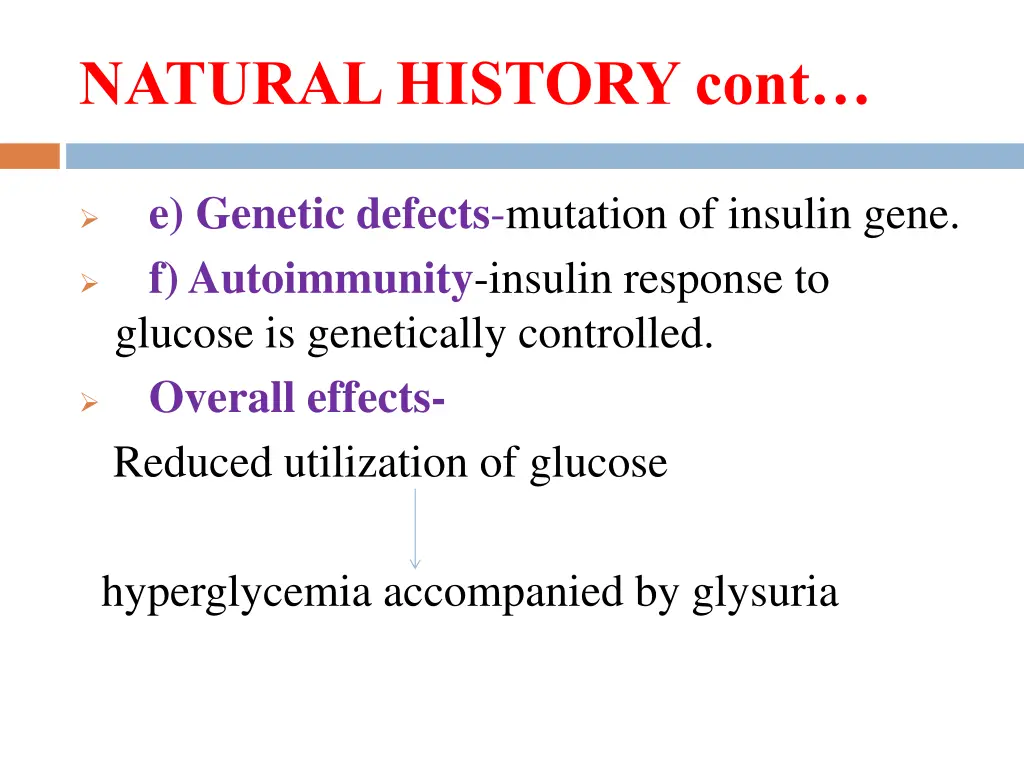 NATURAL HISTORY cont…

e) Genetic defects-mutation of insulin gene.

f) Autoimmunity-insulin response to glucose is genetically controlled.

Overall effects-

Reduced utilization of glucose

hyperglycemia accompanied by glysuria